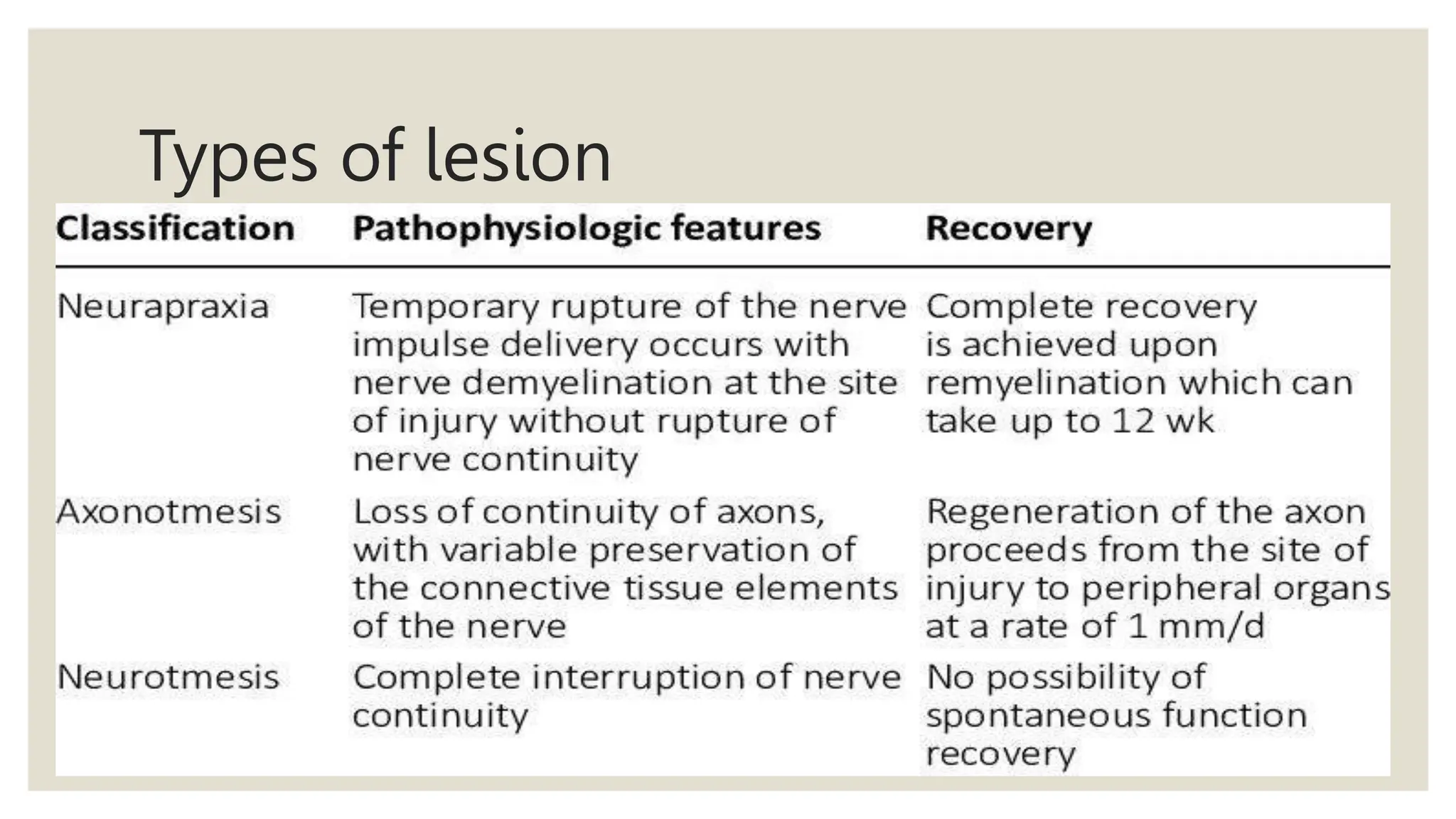 Types of lesion

| Classification | Pathophysiologic features | Recovery |
|---|---|---|
| Neurapraxia | Temporary rupture of the nerve impulse delivery occurs with nerve demyelination at the site of injury without rupture of nerve continuity | Complete recovery is achieved upon remyelination which can take up to 12 wk |
| Axonotmesis | Loss of continuity of axons, with variable preservation of the connective tissue elements of the nerve | Regeneration of the axon proceeds from the site of injury to peripheral organs at a rate of 1 mm/d |
| Neurotmesis | Complete interruption of nerve continuity | No possibility of spontaneous function recovery |